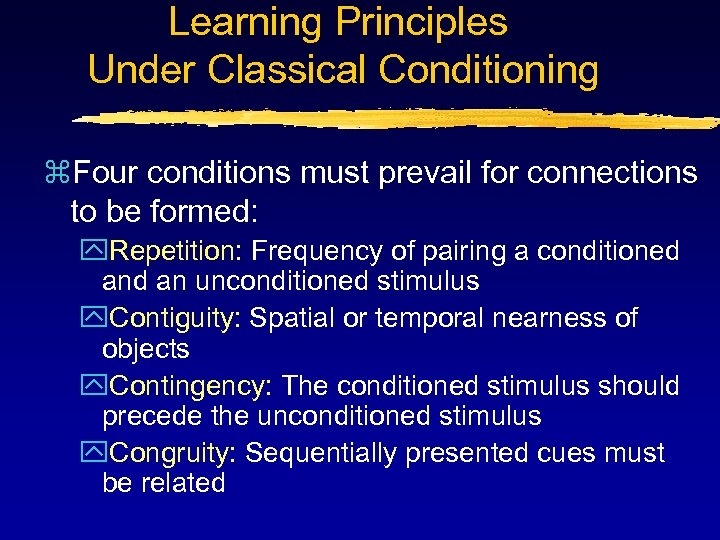 Learning Principles
Under Classical Conditioning

Four conditions must prevail for connections to be formed:

Repetition: Frequency of pairing a conditioned and an unconditioned stimulus

Contiguity: Spatial or temporal nearness of objects

Contingency: The conditioned stimulus should precede the unconditioned stimulus

Congruity: Sequentially presented cues must be related